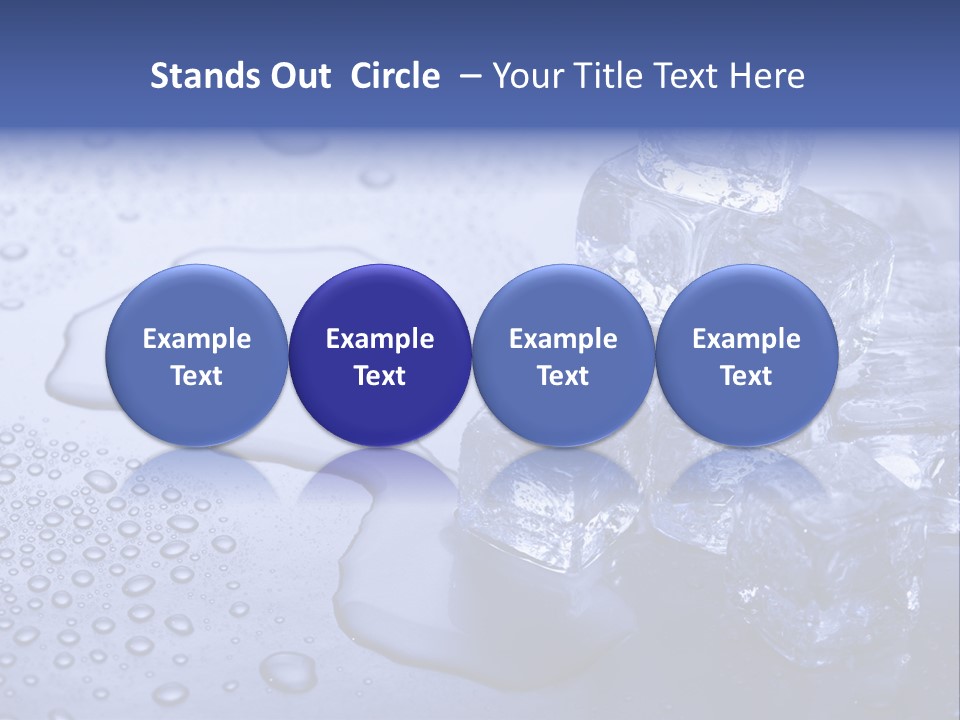 Stands Out Circle – Your Title Text Here

Example Text

Example Text

Example Text

Example Text